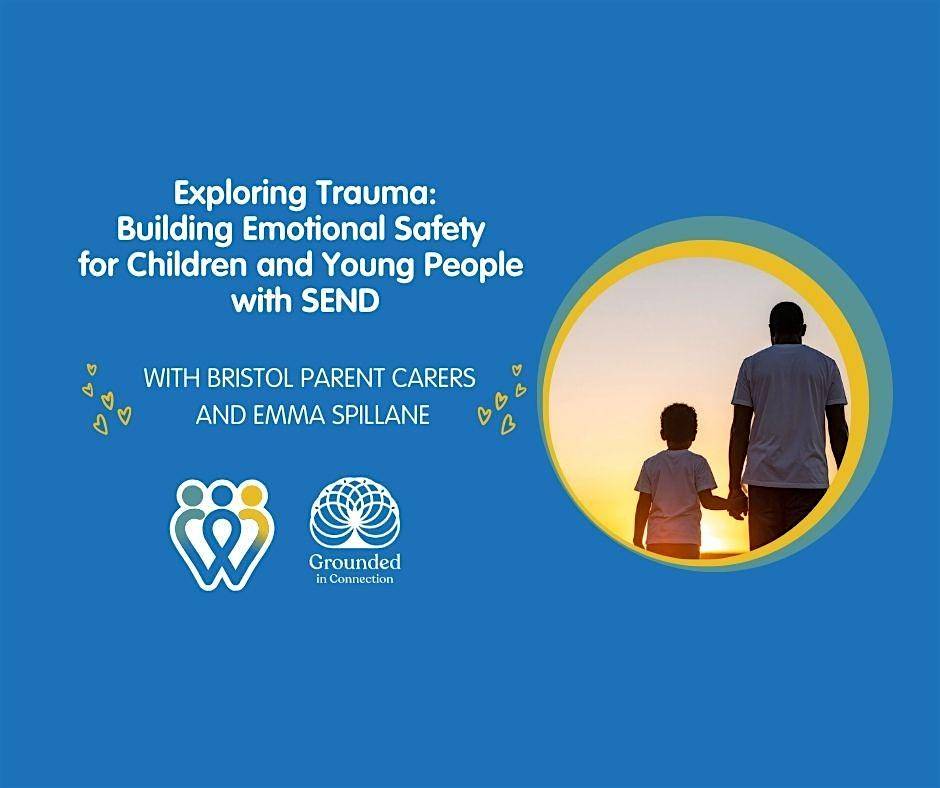 Exploring Trauma:
Building Emotional Safety
for Children and Young People
with SEND

WITH BRISTOL PARENT CARERS
AND EMMA SPILLANE

Grounded
in Connection